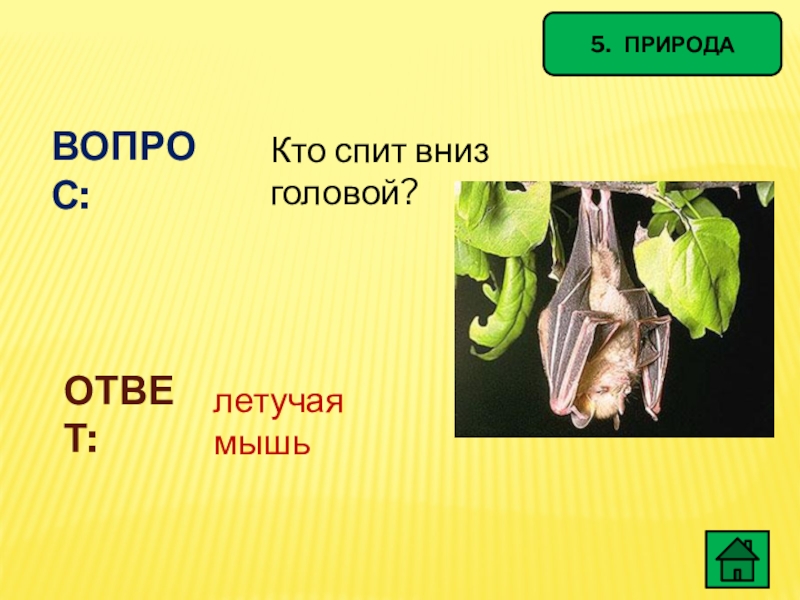 5. ПРИРОДА

ВОПРОС:

Кто спит вниз головой?

ОТВЕТ:

летучая мышь